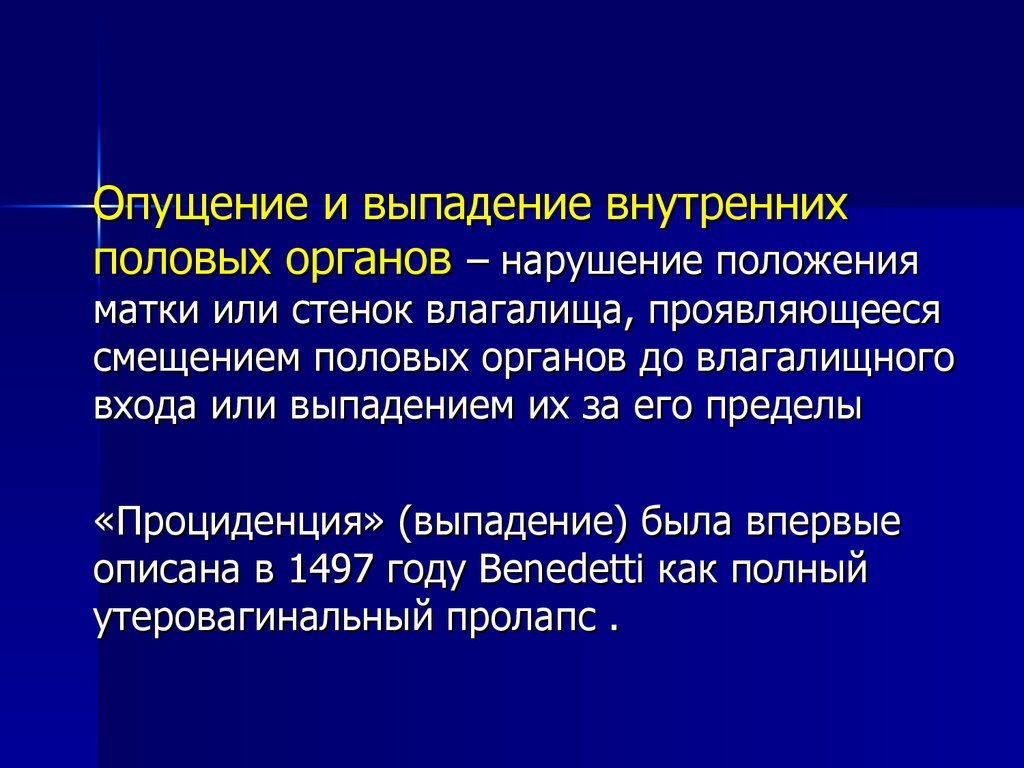 Опущение и выпадение внутренних половых органов – нарушение положения матки или стенок влагалища, проявляющееся смещением половых органов до влагалищного входа или выпадением их за его пределы

«Проциденция» (выпадение) была впервые описана в 1497 году Benedetti как полный утеровагинальный пролапс .